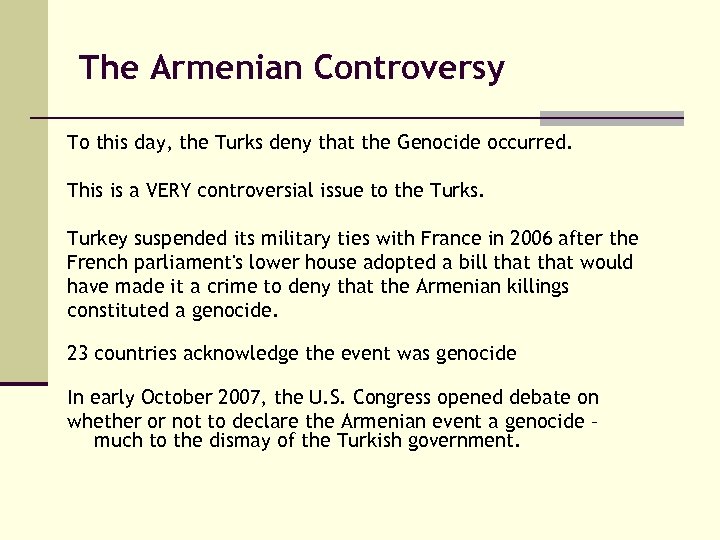 The Armenian Controversy

To this day, the Turks deny that the Genocide occurred.

This is a VERY controversial issue to the Turks.

Turkey suspended its military ties with France in 2006 after the French parliament's lower house adopted a bill that that would have made it a crime to deny that the Armenian killings constituted a genocide.

23 countries acknowledge the event was genocide

In early October 2007, the U.S. Congress opened debate on whether or not to declare the Armenian event a genocide – much to the dismay of the Turkish government.